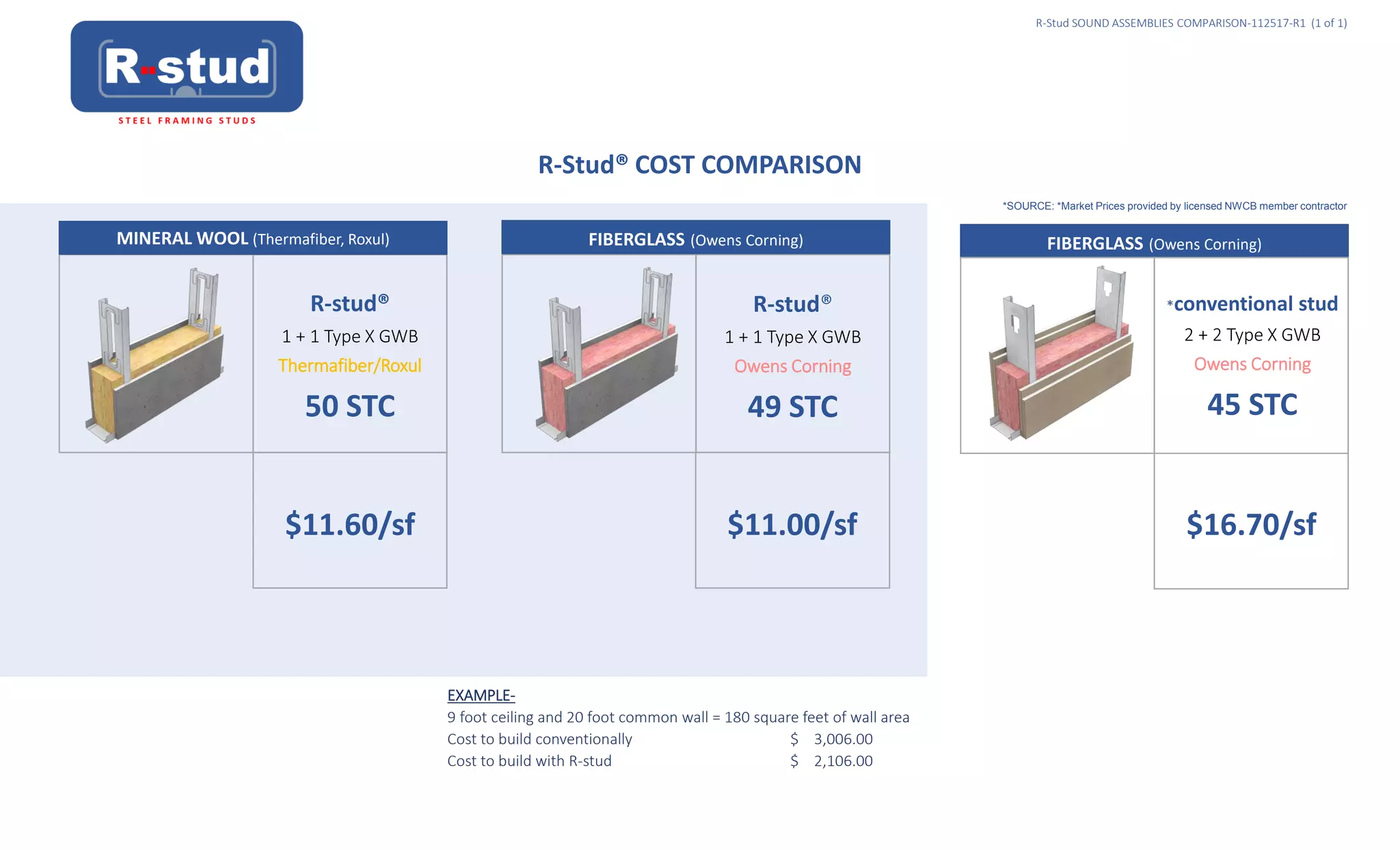 R-stud
STEEL FRAMING STUDS

R-Stud SOUND ASSEMBLIES COMPARISON-112517-R1 (1 of 1)

R-Stud® COST COMPARISON

*SOURCE: *Market Prices provided by licensed NWCB member contractor

MINERAL WOOL (Thermafiber, Roxul)

R-stud®
1 + 1 Type X GWB
Thermafiber/Roxul
50 STC

$11.60/sf

FIBERGLASS (Owens Corning)

R-stud®
1 + 1 Type X GWB
Owens Corning
49 STC

$11.00/sf

FIBERGLASS (Owens Corning)

*conventional stud
2 + 2 Type X GWB
Owens Corning
45 STC

$16.70/sf

EXAMPLE-
9 foot ceiling and 20 foot common wall = 180 square feet of wall area
Cost to build conventionally $ 3,006.00
Cost to build with R-stud $ 2,106.00